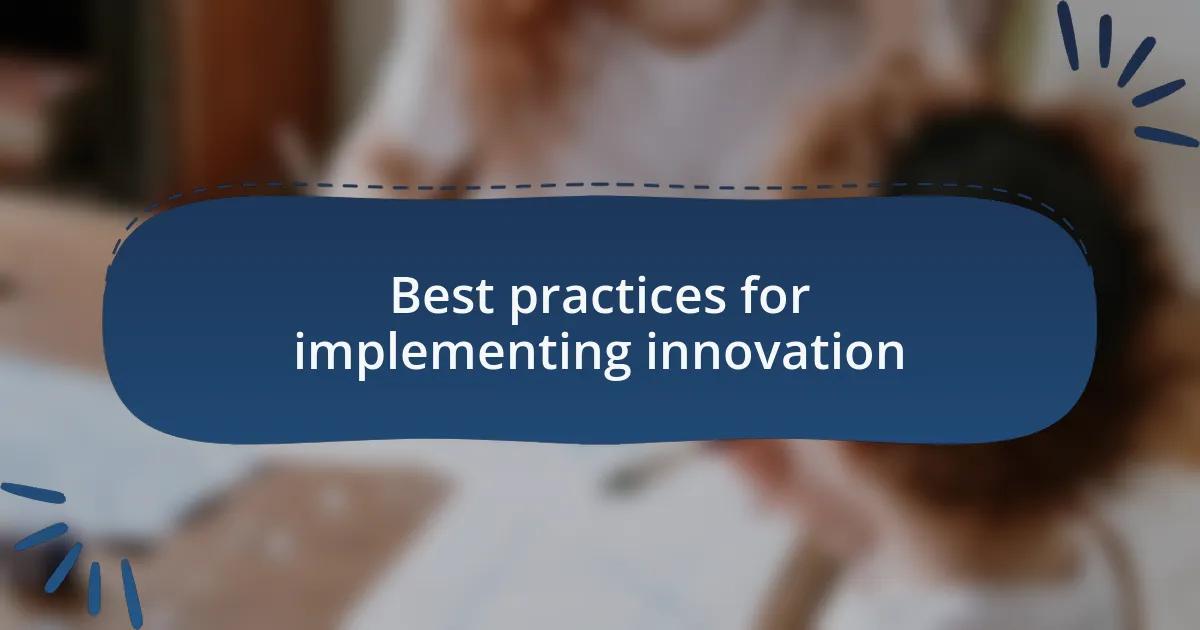 Best practices for implementing innovation